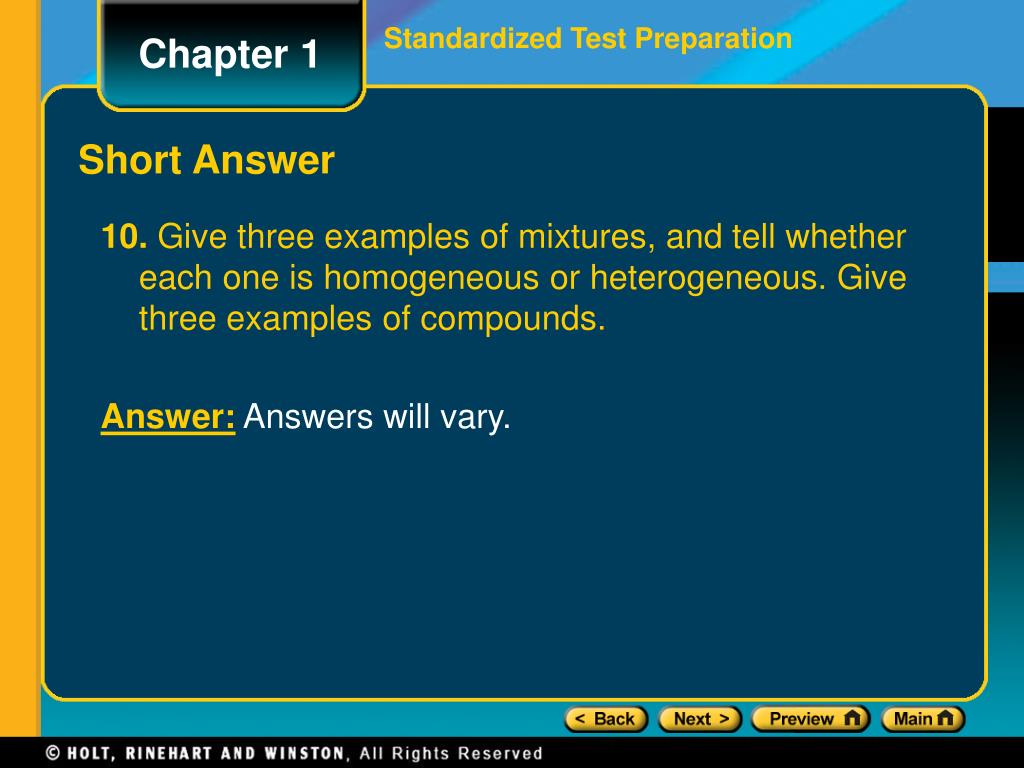 Chapter 1

Standardized Test Preparation

Short Answer

10. Give three examples of mixtures, and tell whether each one is homogeneous or heterogeneous. Give three examples of compounds.

Answer: Answers will vary.

< Back Next > Preview Main

© HOLT, RINEHART AND WINSTON, All Rights Reserved